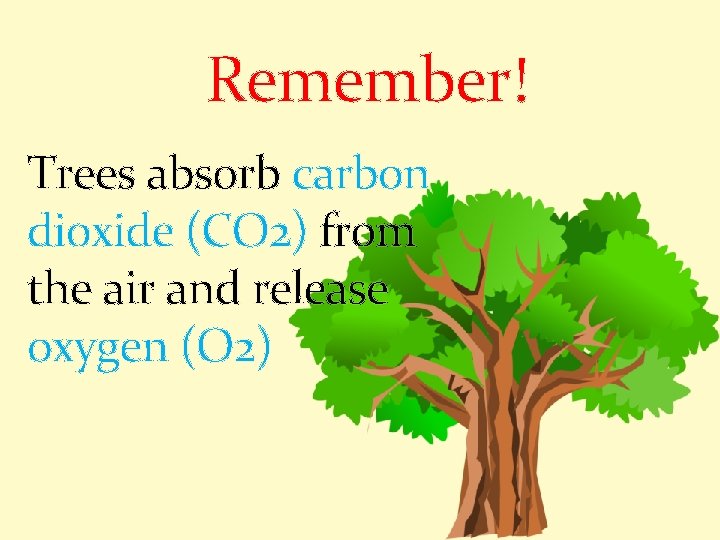 Remember!

Trees absorb carbon dioxide (CO2) from the air and release oxygen (O2)